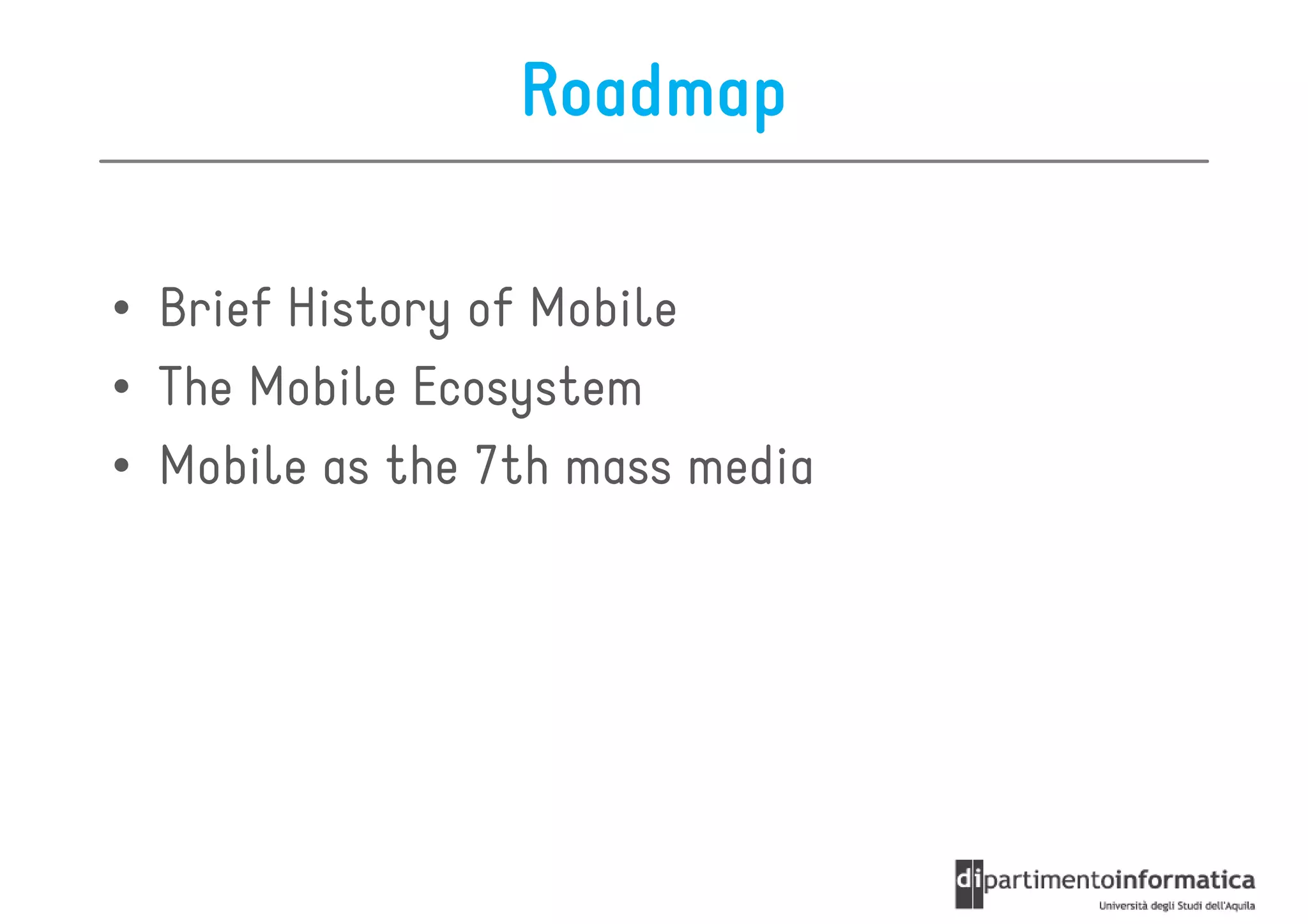 Roadmap

• Brief History of Mobile
• The Mobile Ecosystem
• Mobile as the 7th mass media

dipartimentoinformatica
Università degli Studi dell'Aquila